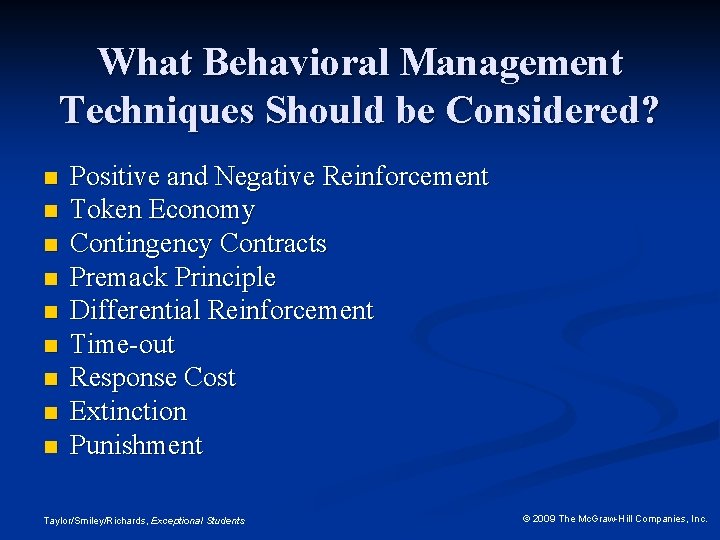 What Behavioral Management Techniques Should be Considered?

- Positive and Negative Reinforcement
- Token Economy
- Contingency Contracts
- Premack Principle
- Differential Reinforcement
- Time-out
- Response Cost
- Extinction
- Punishment

Taylor/Smiley/Richards, Exceptional Students

© 2009 The McGraw-Hill Companies, Inc.